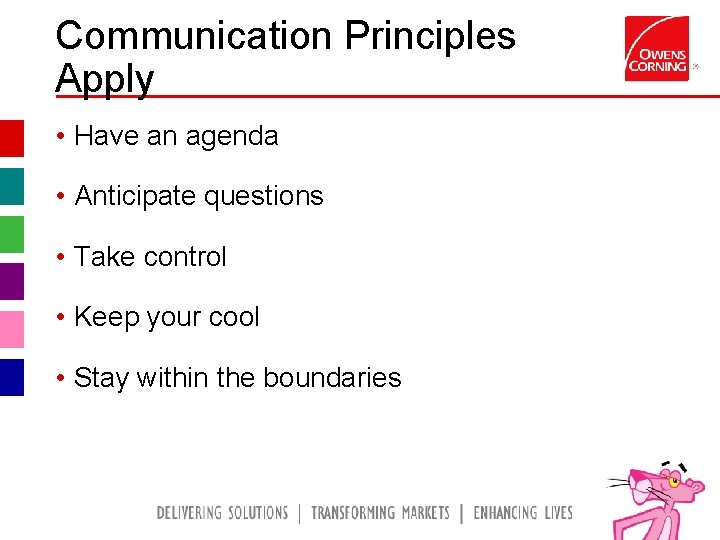 Communication Principles Apply

OWENS CORNING

• Have an agenda

• Anticipate questions

• Take control

• Keep your cool

• Stay within the boundaries

DELIVERING SOLUTIONS | TRANSFORMING MARKETS | ENHANCING LIVES